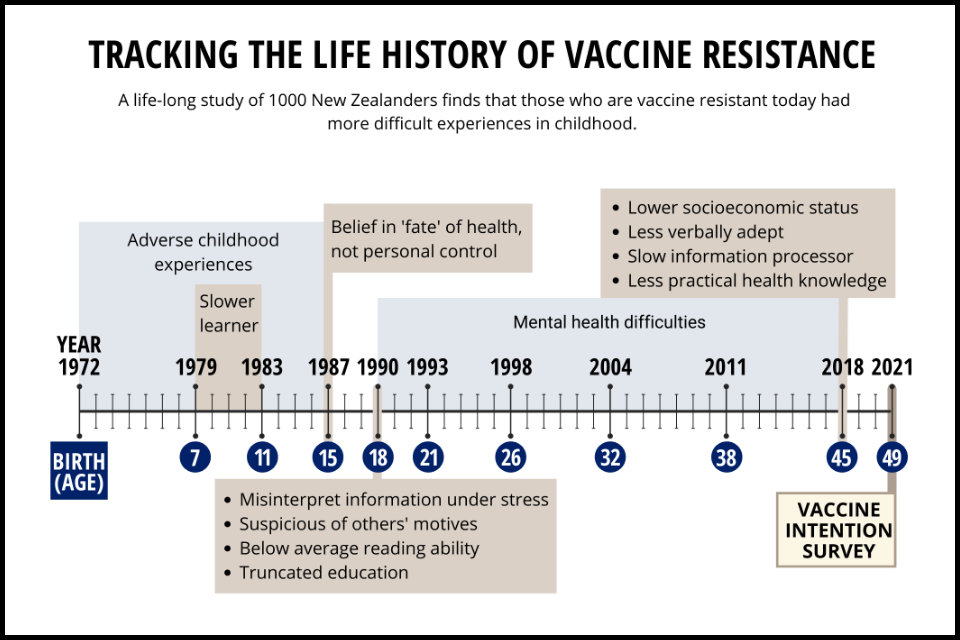 TRACKING THE LIFE HISTORY OF VACCINE RESISTANCE

A life-long study of 1000 New Zealanders finds that those who are vaccine resistant today had more difficult experiences in childhood.

Adverse childhood experiences

Slower learner

Belief in 'fate' of health, not personal control

• Lower socioeconomic status
• Less verbally adept
• Slow information processor
• Less practical health knowledge

Mental health difficulties

YEAR 1972 1979 1983 1987 1990 1993 1998 2004 2011 2018 2021

BIRTH (AGE) 7 11 15 18 21 26 32 38 45 49

• Misinterpret information under stress
• Suspicious of others' motives
• Below average reading ability
• Truncated education

VACCINE INTENTION SURVEY